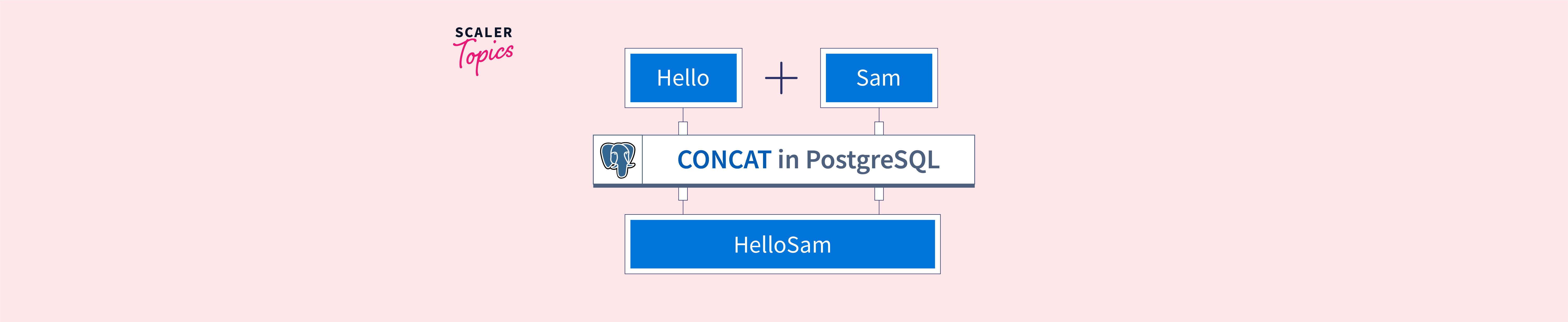 SCALER
Topics

Hello + Sam

CONCAT in PostgreSQL

HelloSam